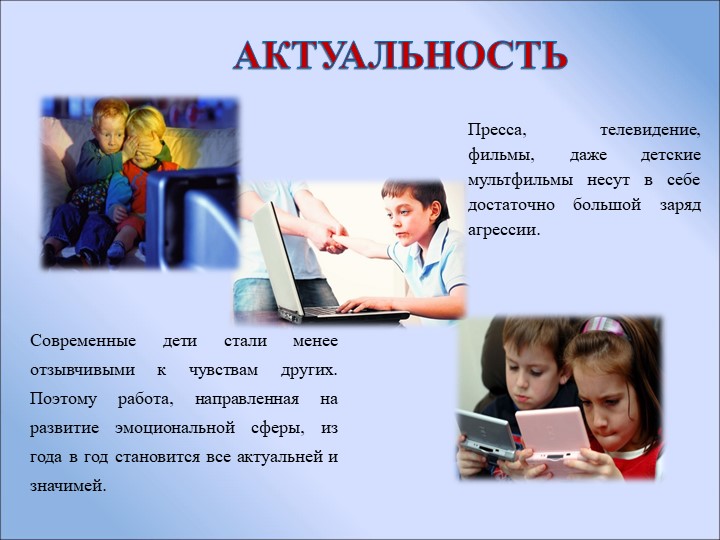 АКТУАЛЬНОСТЬ

Пресса, телевидение, фильмы, даже детские мультфильмы несут в себе достаточно большой заряд агрессии.

Современные дети стали менее отзывчивыми к чувствам других. Поэтому работа, направленная на развитие эмоциональной сферы, из года в год становится все актуальней и значимей.